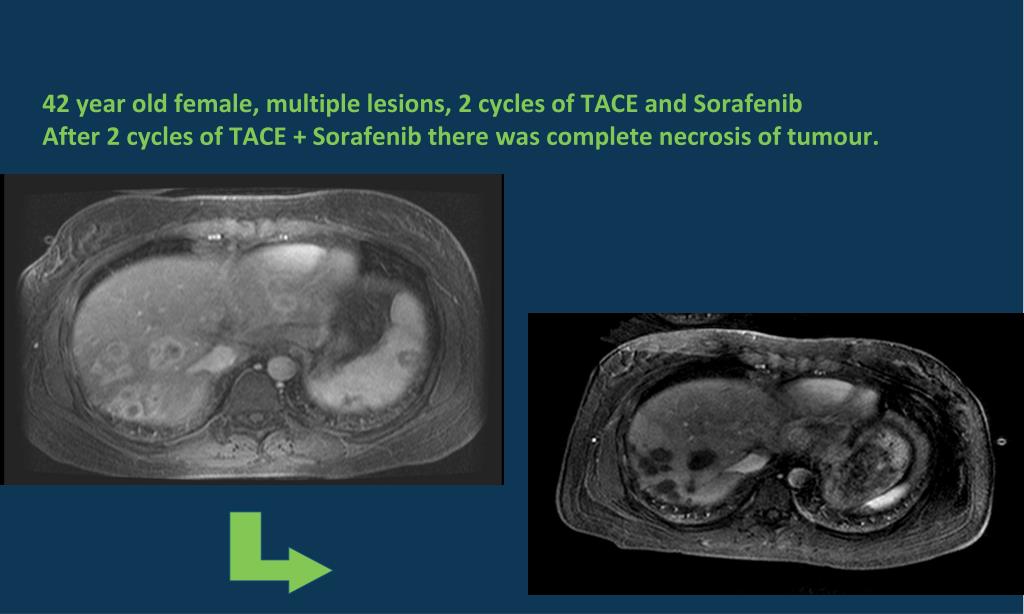 42 year old female, multiple lesions, 2 cycles of TACE and Sorafenib
After 2 cycles of TACE + Sorafenib there was complete necrosis of tumour.